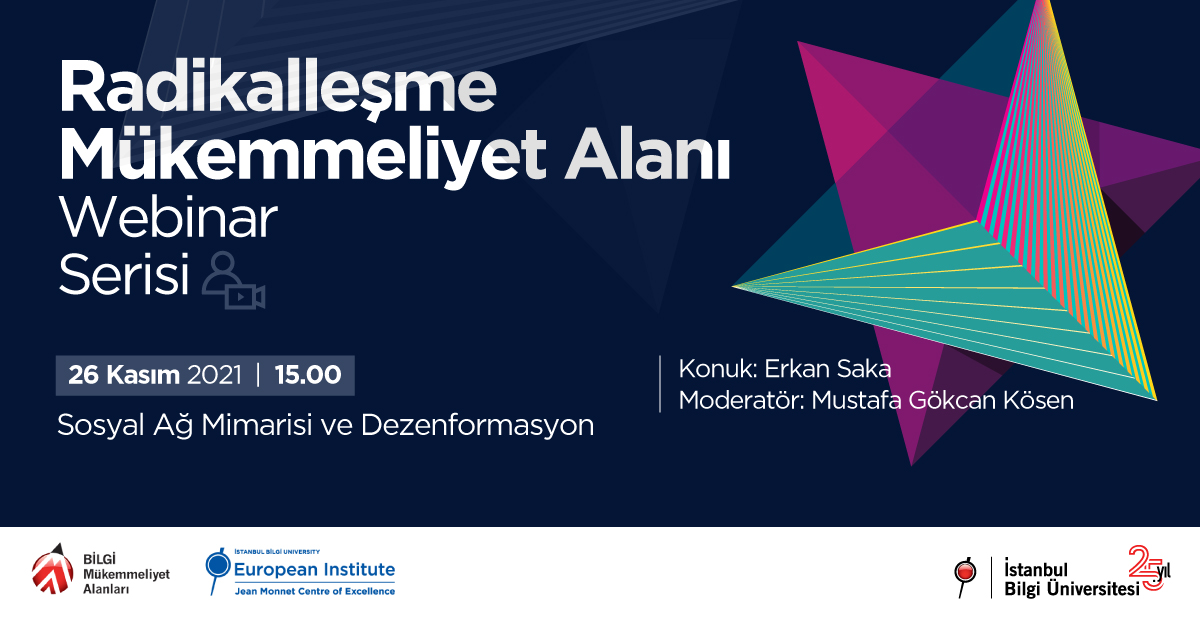 Radikalleşme Mükemmeliyet Alanı
Webinar Serisi

26 Kasım 2021 | 15.00

Sosyal Ağ Mimarisi ve Dezenformasyon

Konuk: Erkan Saka
Moderatör: Mustafa Gökcan Kösen

BİLGİ Mükemmeliyet Alanları

İSTANBUL BİLGİ UNIVERSITY
European Institute
Jean Monnet Centre of Excellence

İstanbul Bilgi Üniversitesi 25 yıl